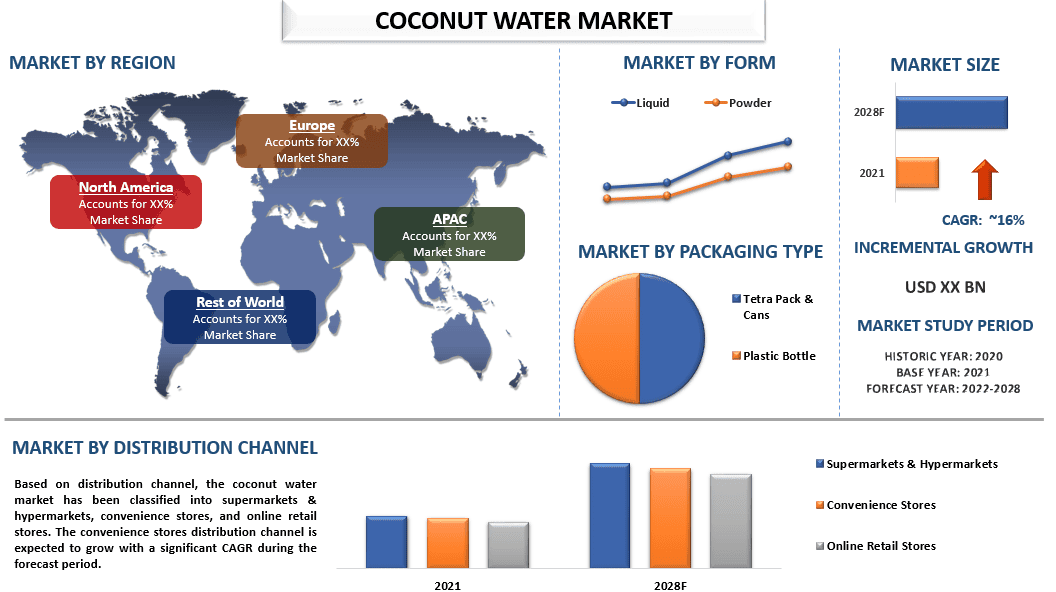 COCONUT WATER MARKET

MARKET BY REGION

Europe
Accounts for XX%
Market Share

North America
Accounts for XX%
Market Share

APAC
Accounts for XX%
Market Share

Rest of World
Accounts for XX%
Market Share

MARKET BY FORM

Liquid
Powder

MARKET BY PACKAGING TYPE

Tetra Pack & Cans

Plastic Bottle

MARKET SIZE

2028F

2021

CAGR: ~16%

INCREMENTAL GROWTH

USD XX BN

MARKET STUDY PERIOD

HISTORIC YEAR: 2020
BASE YEAR: 2021
FORECAST YEAR: 2022-2028

MARKET BY DISTRIBUTION CHANNEL

Based on distribution channel, the coconut water market has been classified into supermarkets & hypermarkets, convenience stores, and online retail stores. The convenience stores distribution channel is expected to grow with a significant CAGR during the forecast period.

2021

2028F

Supermarkets & Hypermarkets

Convenience Stores

Online Retail Stores